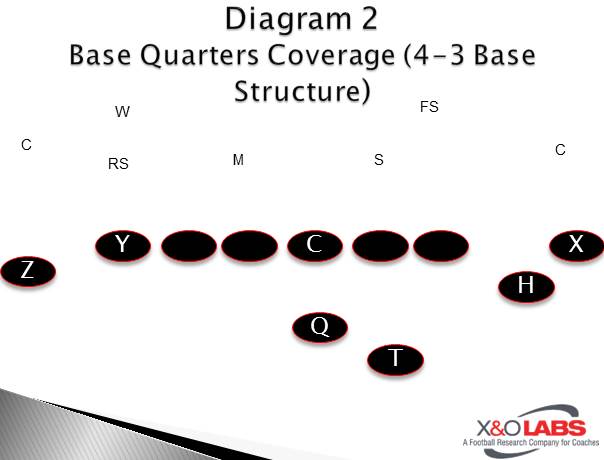 Diagram 2
Base Quarters Coverage (4-3 Base Structure)

W

FS

C

RS

M

S

C

Y

C

X

Z

H

Q

T

X&O LABS
A Football Research Company for Coaches